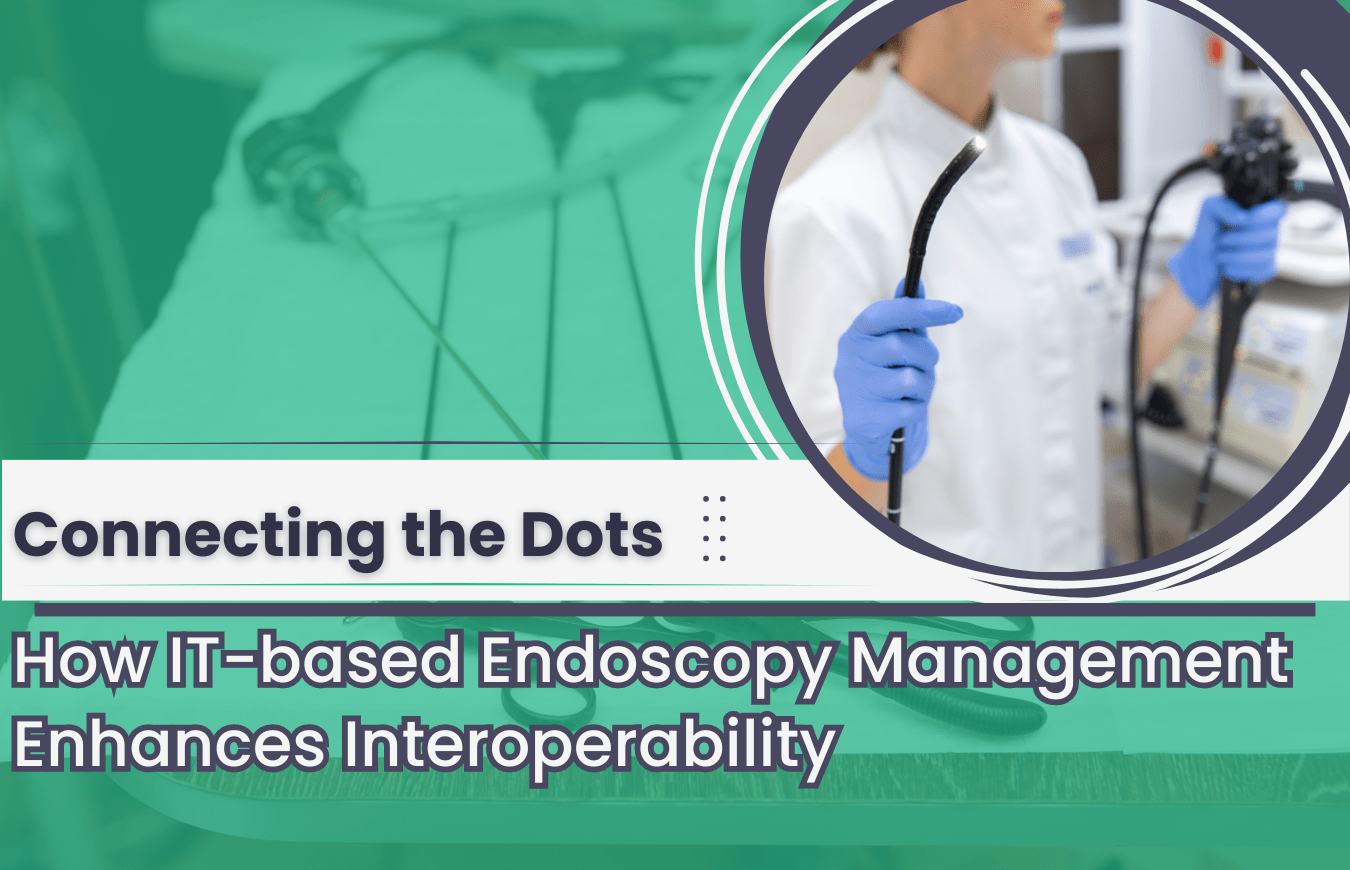 Connecting the Dots

How IT-based Endoscopy Management Enhances Interoperability